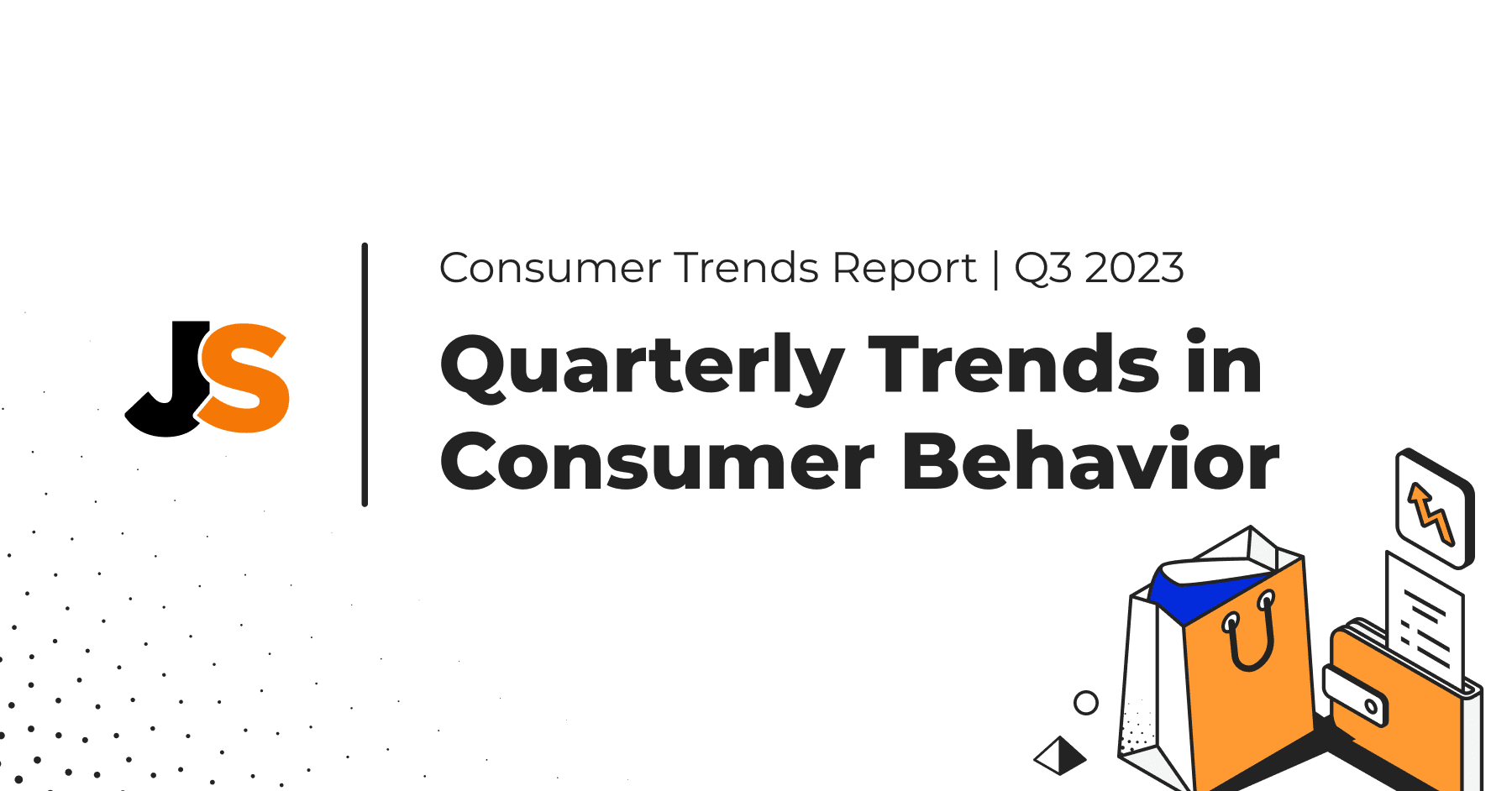 JS

Consumer Trends Report | Q3 2023

Quarterly Trends in Consumer Behavior